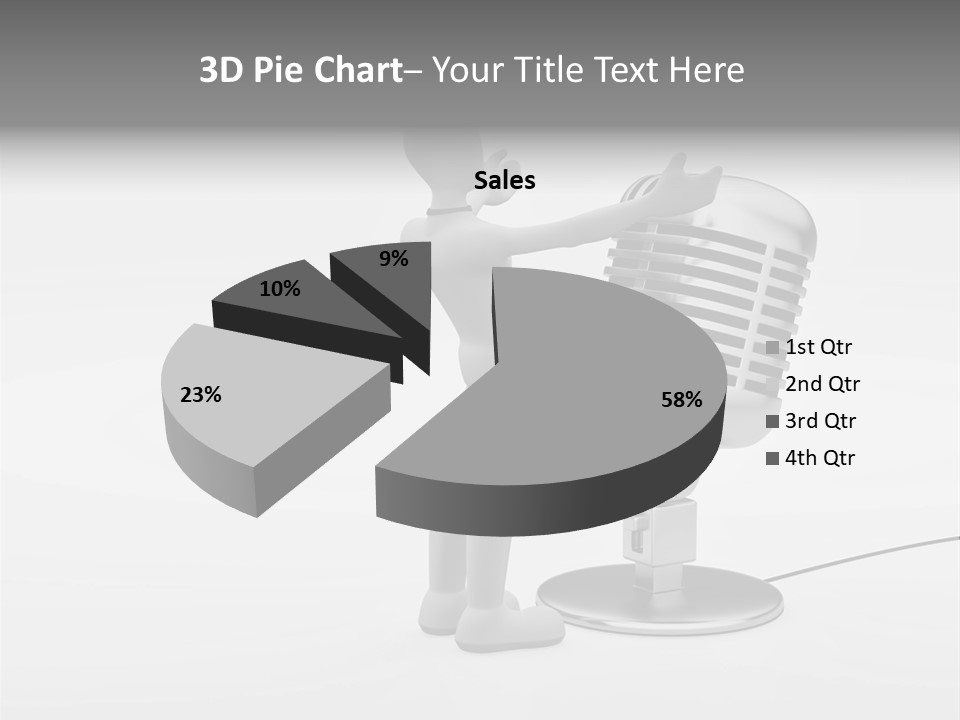 3D Pie Chart– Your Title Text Here

Sales

9%

10%

23%

58%

1st Qtr
2nd Qtr
3rd Qtr
4th Qtr